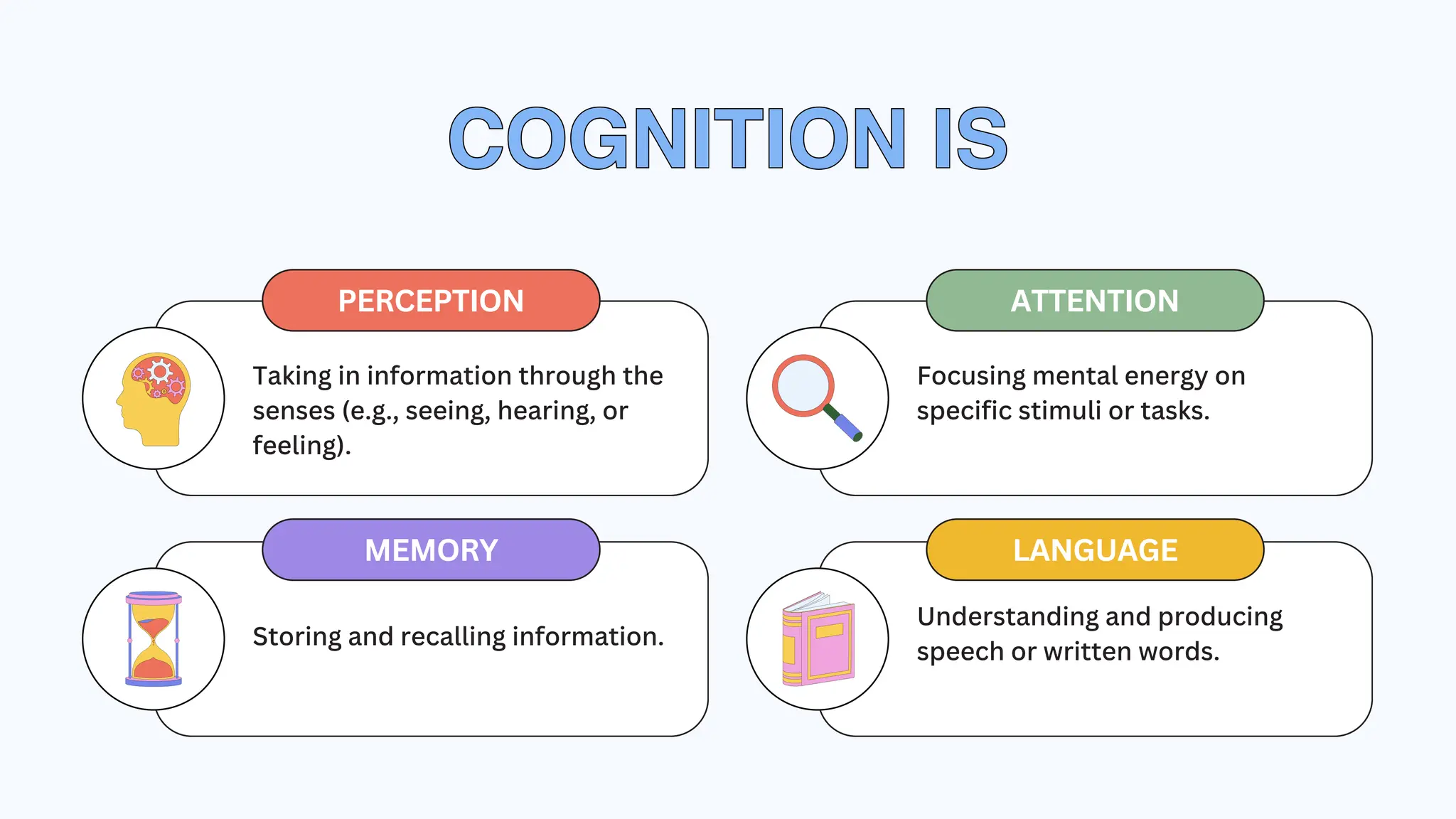 COGNITION IS

PERCEPTION

Taking in information through the senses (e.g., seeing, hearing, or feeling).

ATTENTION

Focusing mental energy on specific stimuli or tasks.

MEMORY

Storing and recalling information.

LANGUAGE

Understanding and producing speech or written words.